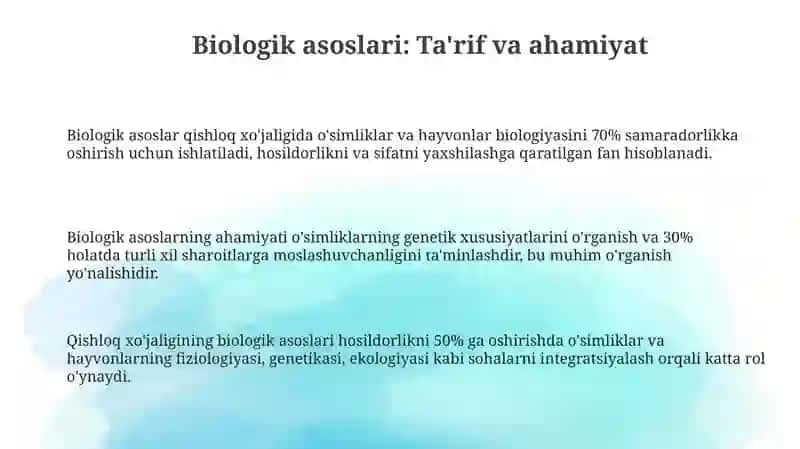 Biologik asoslari: Ta'rif va ahamiyat

Biologik asoslar qishloq xo'jaligida o'simliklar va hayvonlar biologiyasini 70% samaradorlikka oshirish uchun ishlatiladi, hosildorlikni va sifatni yaxshilashga qaratilgan fan hisoblanadi.

Biologik asoslarning ahamiyati o'simliklarning genetik xususiyatlarini o'rganish va 30% holatda turli xil sharoitlarga moslashuvchanligini ta'minlashdir, bu muhim o'rganish yo'nalishidir.

Qishloq xo'jaligining biologik asoslari hosildorlikni 50% ga oshirishda o'simliklar va hayvonlarning fiziologiyasi, genetikasi, ekologiyasi kabi sohalarni integratsiyalash orqali katta rol o'ynaydi.